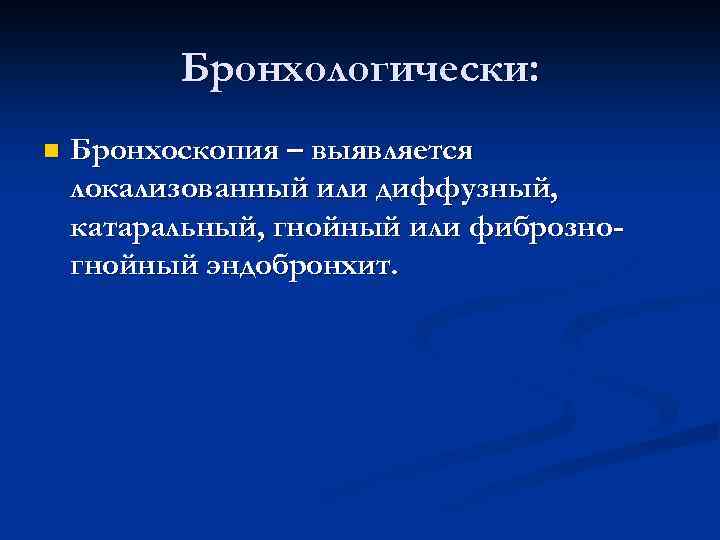 Бронхологически:

Бронхоскопия – выявляется локализованный или диффузный, катаральный, гнойный или фиброзно-гнойный эндобронхит.